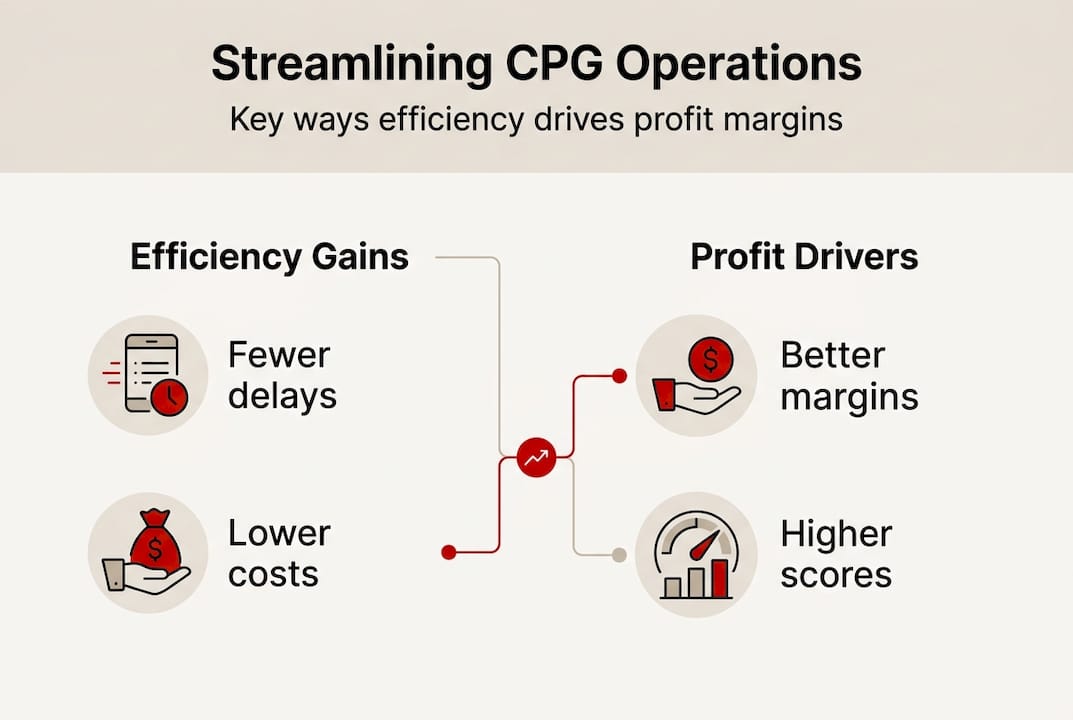 Streamlining CPG Operations

Key ways efficiency drives profit margins

Efficiency Gains

Fewer delays

Lower costs

Profit Drivers

Better margins

Higher scores